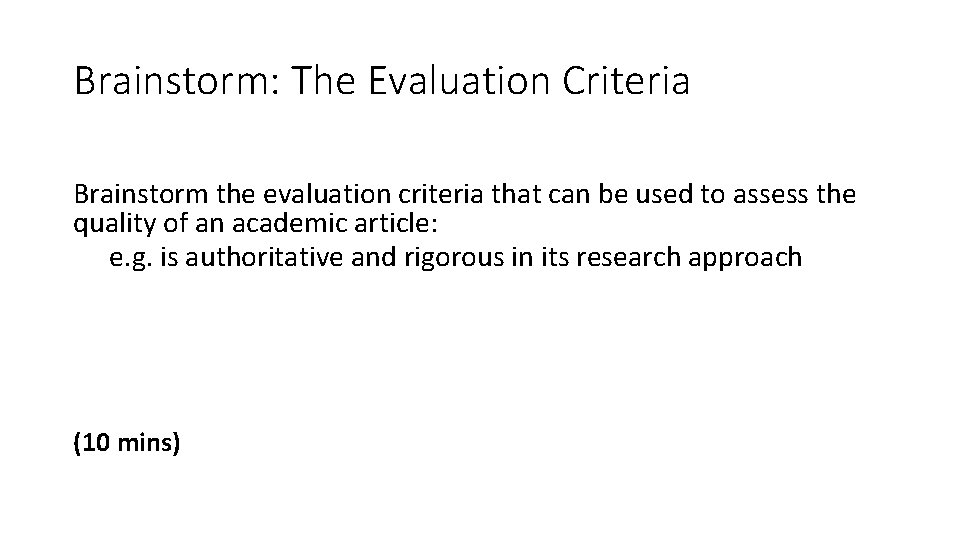 Brainstorm: The Evaluation Criteria

Brainstorm the evaluation criteria that can be used to assess the quality of an academic article:

e.g. is authoritative and rigorous in its research approach

(10 mins)